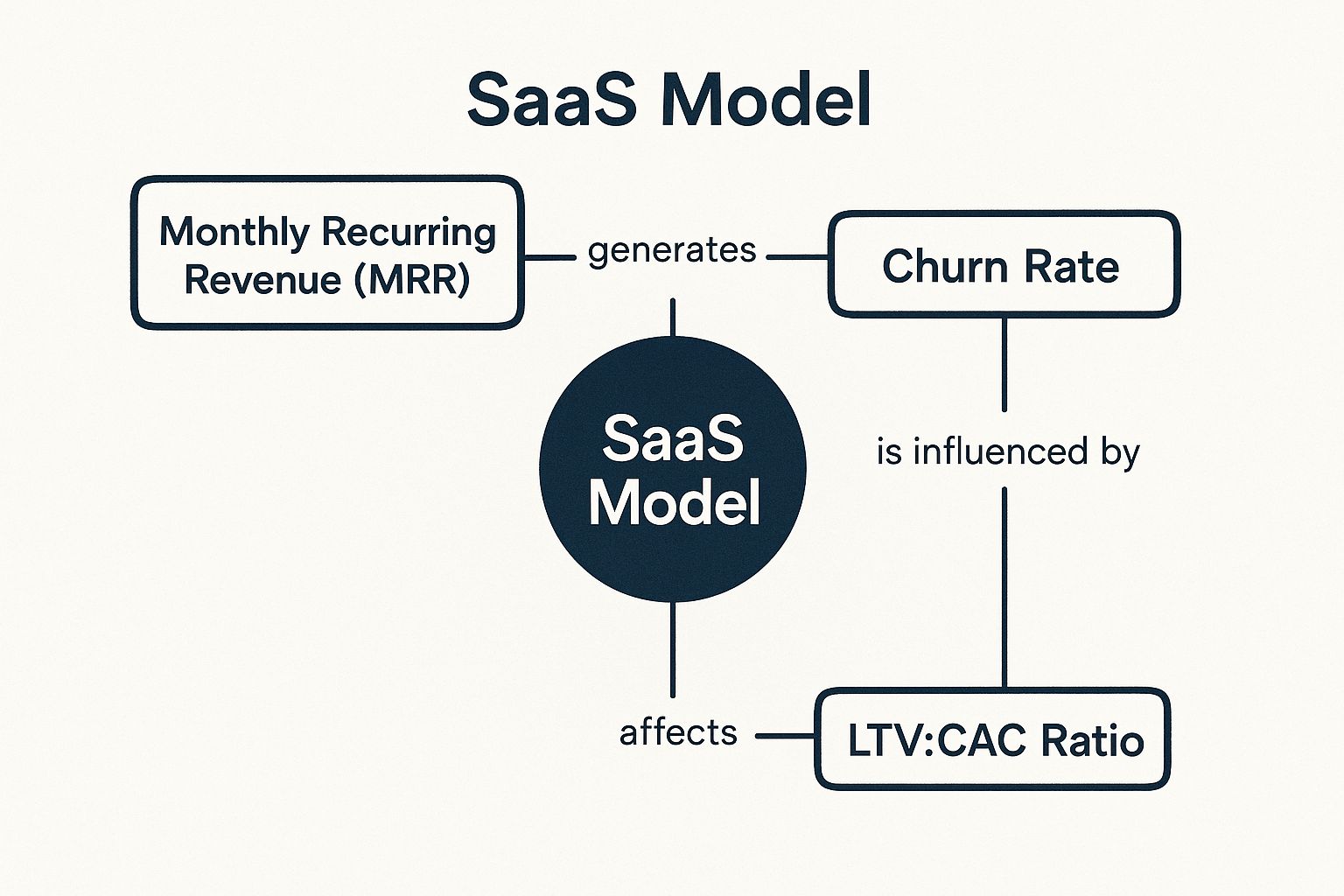 SaaS Model

Monthly Recurring Revenue (MRR)

generates

Churn Rate

SaaS Model

is influenced by

affects

LTV:CAC Ratio